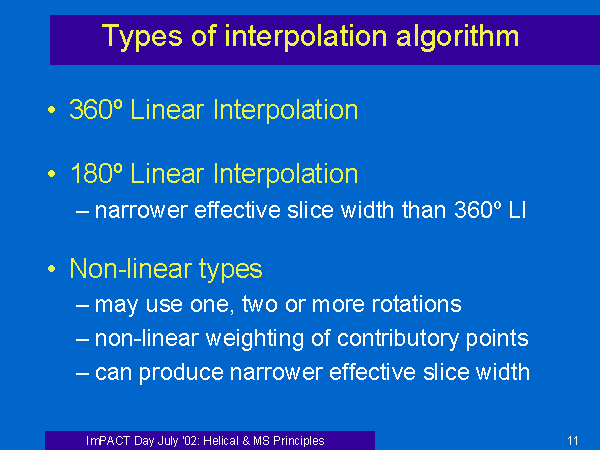 Types of interpolation algorithm

• 360º Linear Interpolation

• 180º Linear Interpolation
– narrower effective slice width than 360º LI

• Non-linear types
– may use one, two or more rotations
– non-linear weighting of contributory points
– can produce narrower effective slice width

ImPACT Day July '02: Helical & MS Principles

11